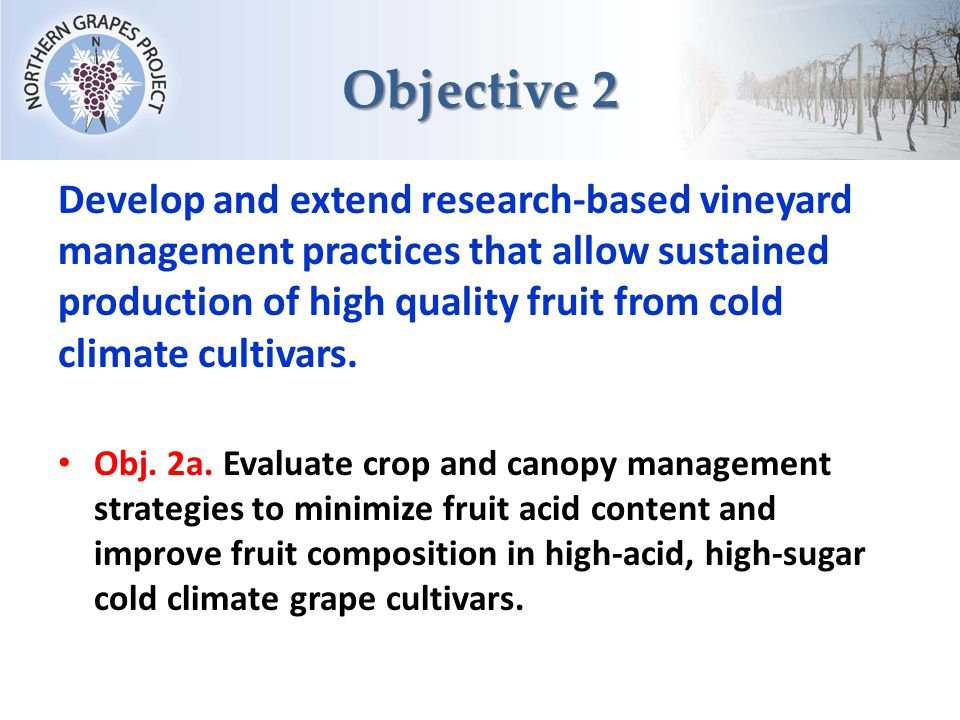 NORTHERN GRAPES PROJECT
N

Objective 2

Develop and extend research-based vineyard management practices that allow sustained production of high quality fruit from cold climate cultivars.

• Obj. 2a. Evaluate crop and canopy management strategies to minimize fruit acid content and improve fruit composition in high-acid, high-sugar cold climate grape cultivars.